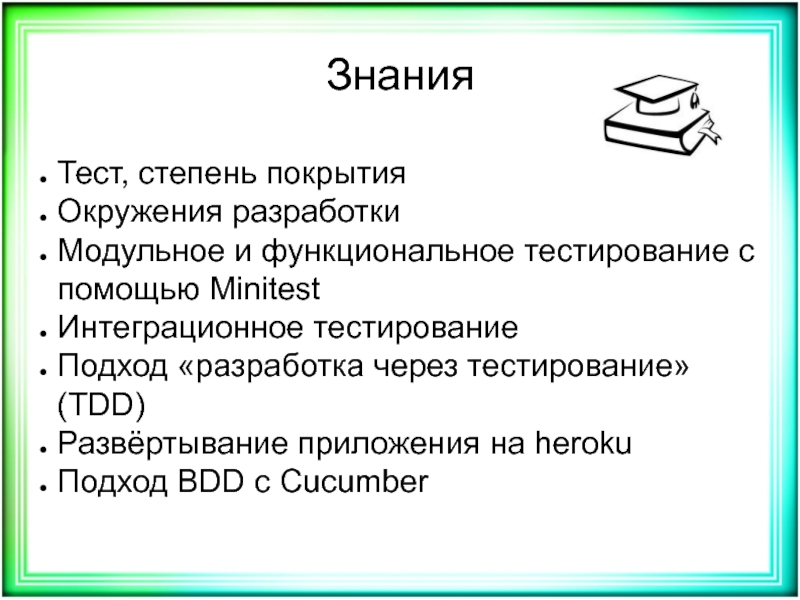 Знания

- Тест, степень покрытия
- Окружения разработки
- Модульное и функциональное тестирование с помощью Minitest
- Интеграционное тестирование
- Подход «разработка через тестирование» (TDD)
- Развёртывание приложения на heroku
- Подход BDD с Cucumber